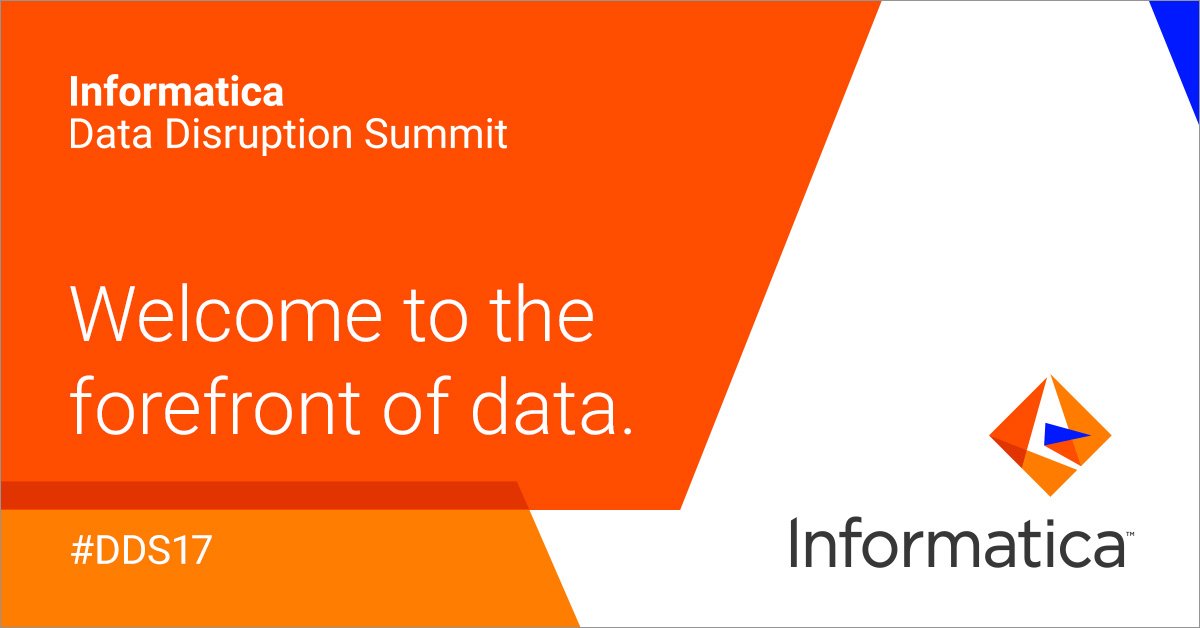 Informatica
Data Disruption Summit

Welcome to the forefront of data.

#DDS17

Informatica™